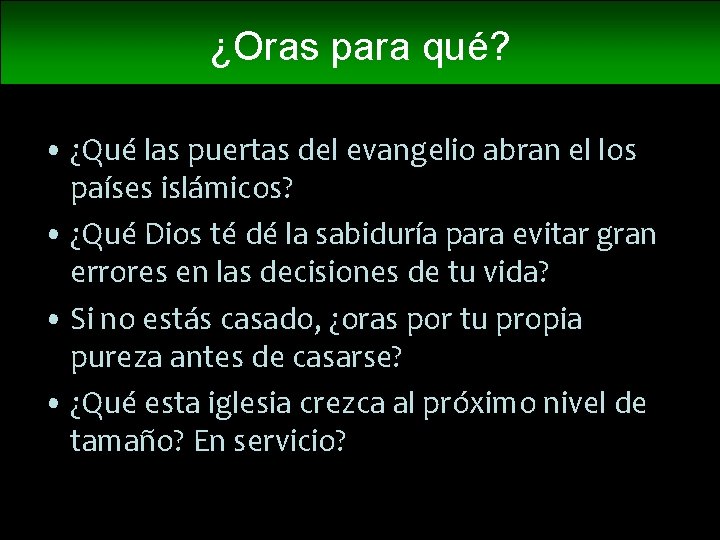 ¿Oras para qué?

• ¿Qué las puertas del evangelio abran el los países islámicos?
• ¿Qué Dios té dé la sabiduría para evitar gran errores en las decisiones de tu vida?
• Si no estás casado, ¿oras por tu propia pureza antes de casarse?
• ¿Qué esta iglesia crezca al próximo nivel de tamaño? En servicio?